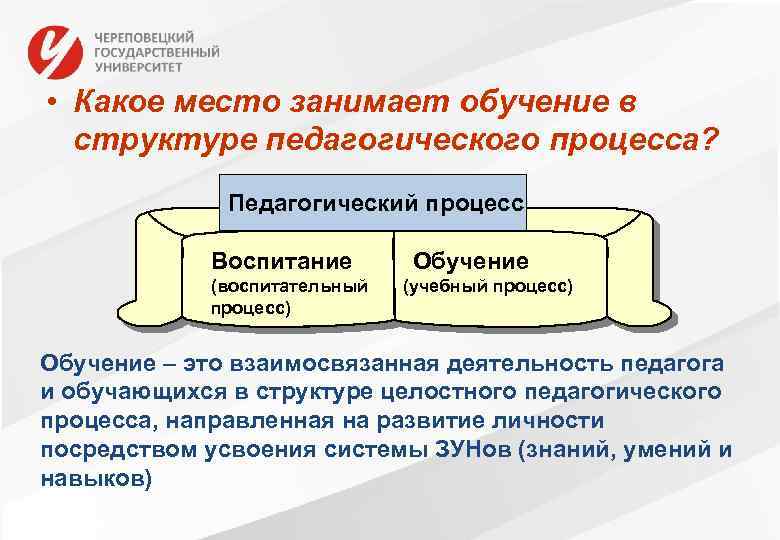 ЧЕРЕПОВЕЦКИЙ ГОСУДАРСТВЕННЫЙ УНИВЕРСИТЕТ

• Какое место занимает обучение в структуре педагогического процесса?

Педагогический процесс

Воспитание (воспитательный процесс)

Обучение (учебный процесс)

Обучение – это взаимосвязанная деятельность педагога и обучающихся в структуре целостного педагогического процесса, направленная на развитие личности посредством усвоения системы ЗУНов (знаний, умений и навыков)